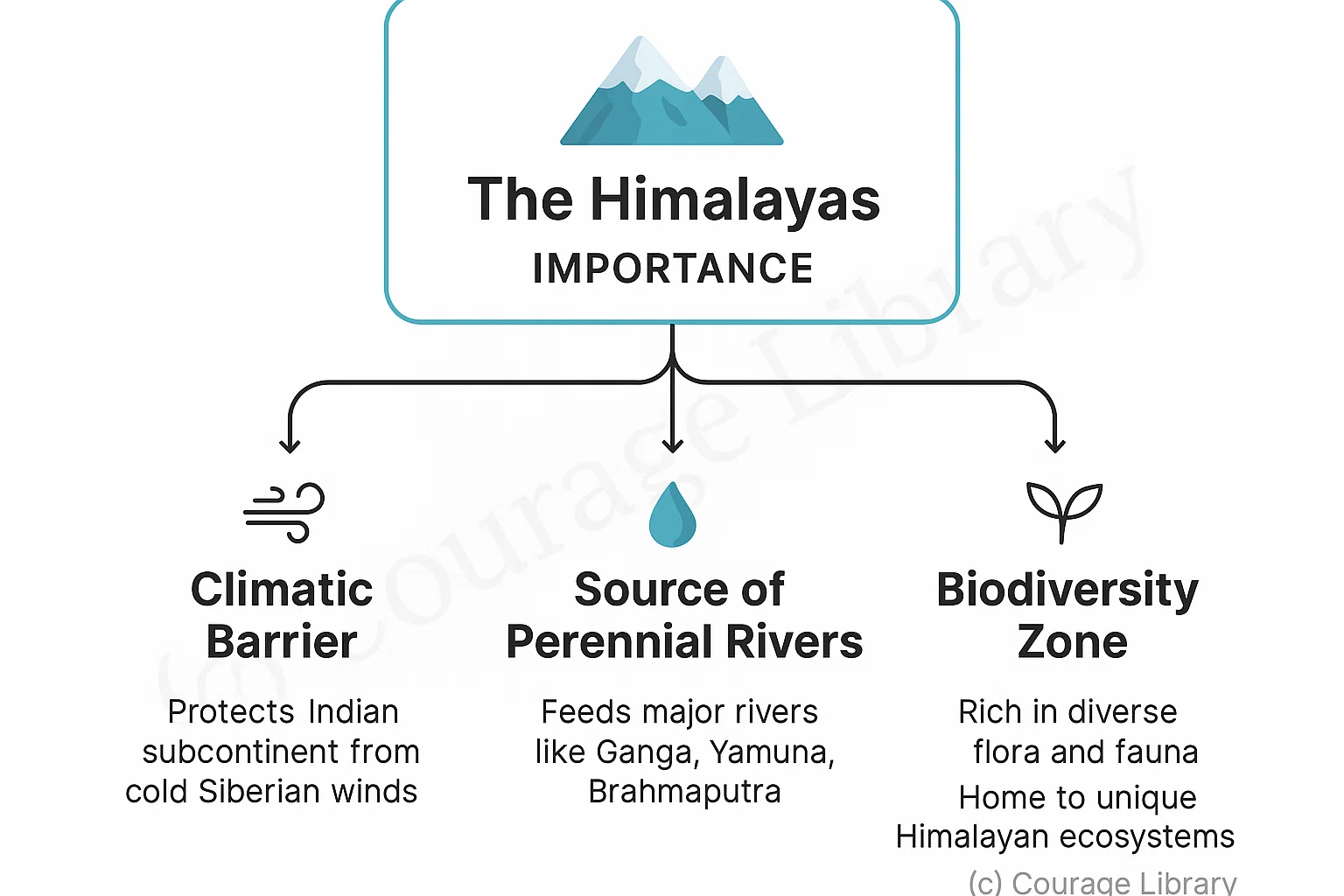 The Himalayas
IMPORTANCE

(c) Courage Library

Climatic Barrier

Protects Indian subcontinent from cold Siberian winds

Source of Perennial Rivers

Feeds major rivers like Ganga, Yamuna, Brahmaputra

Biodiversity Zone

Rich in diverse flora and fauna

Home to unique Himalayan ecosystems

(c) Courage Library